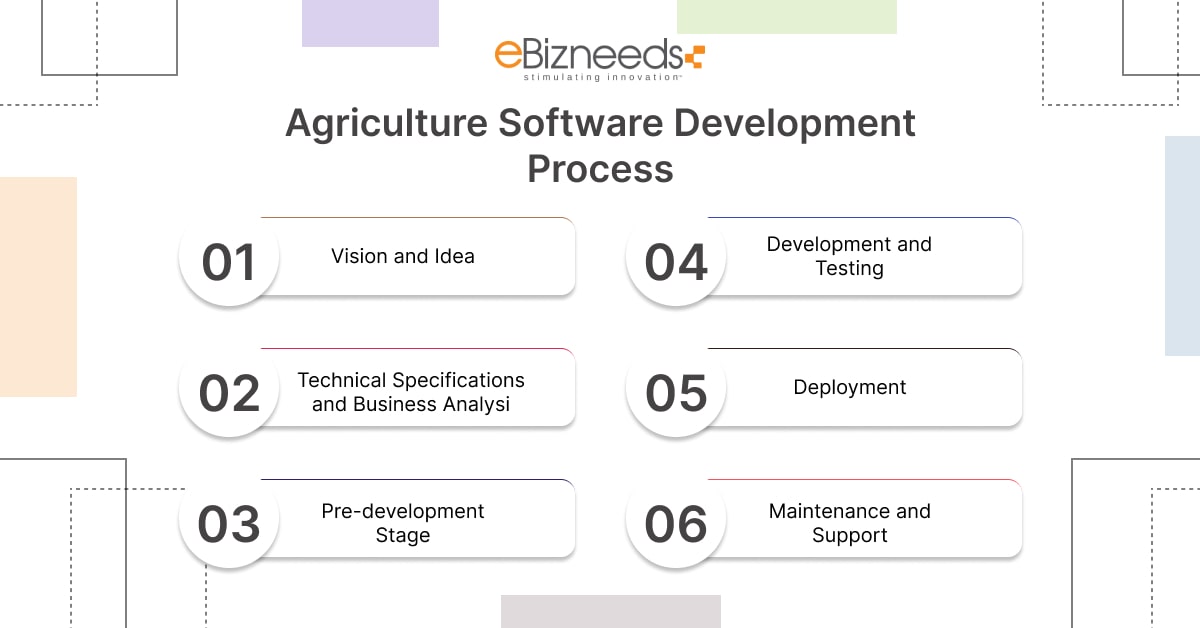 eBizneeds
stimulating innovation

Agriculture Software Development Process

01 Vision and Idea

02 Technical Specifications and Business Analysi

03 Pre-development Stage

04 Development and Testing

05 Deployment

06 Maintenance and Support